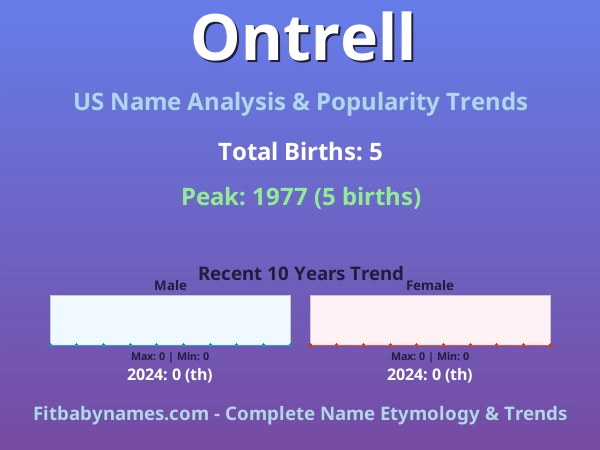 Ontrell

US Name Analysis & Popularity Trends

Total Births: 5

Peak: 1977 (5 births)

Recent 10 Years Trend

Male

Max: 0 | Min: 0

2024: 0 (th)

Female

Max: 0 | Min: 0

2024: 0 (th)

Fitbabynames.com - Complete Name Etymology & Trends